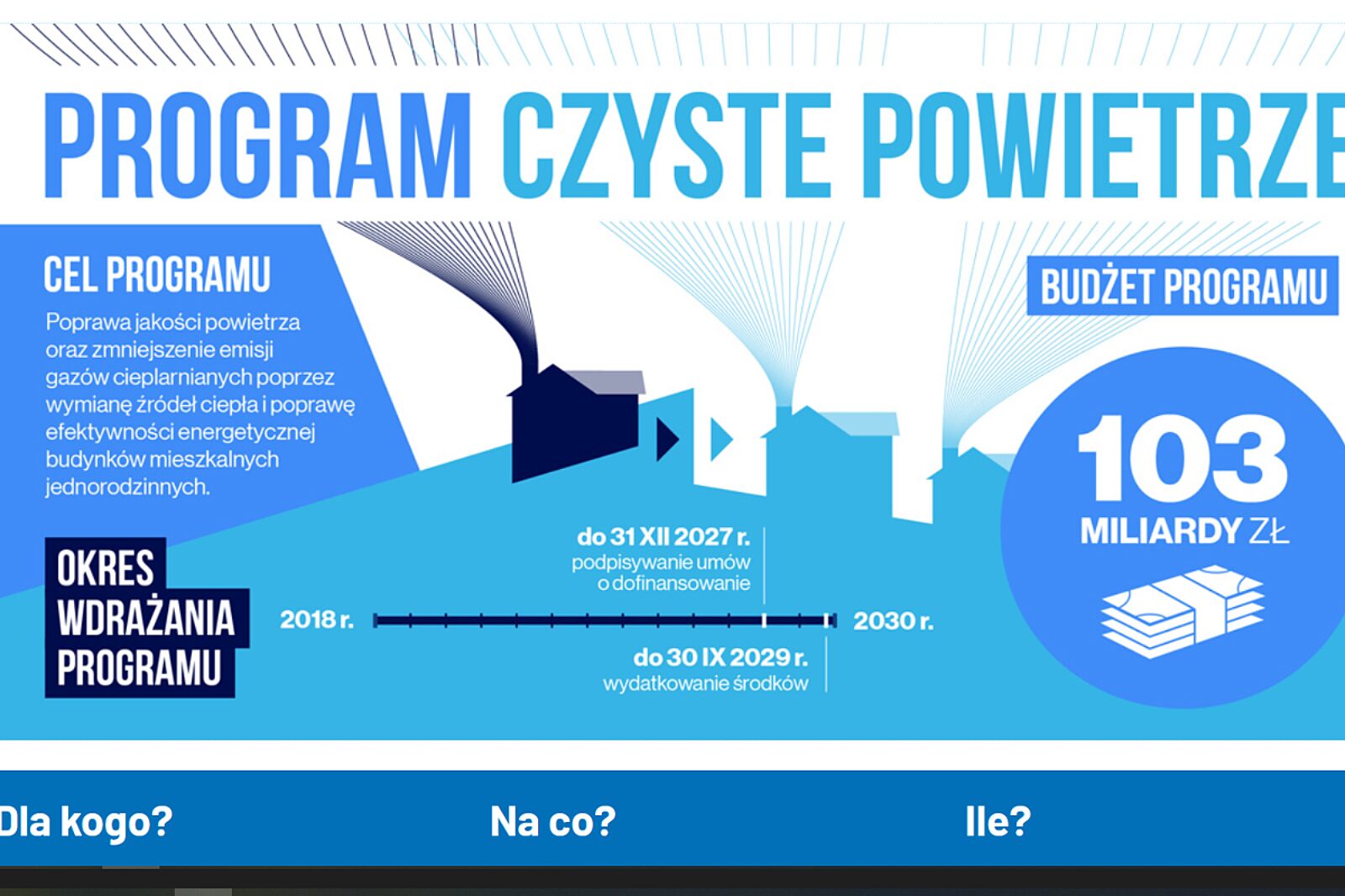 PROGRAM CZYSTE POWIETRZE

CEL PROGRAMU

Poprawa jakości powietrza oraz zmniejszenie emisji gazów cieplarnianych poprzez wymianę źródeł ciepła i poprawę efektywności energetycznej budynków mieszkalnych jednorodzinnych.

BUDŻET PROGRAMU

103 MILIARDY ZŁ

OKRES WDRAŻANIA PROGRAMU

do 31 XII 2027 r.
podpisywanie umów o dofinansowanie

2018 r.

2030 r.

do 30 IX 2029 r.
wydatkowanie środków

Dla kogo?

Na co?

Ile?